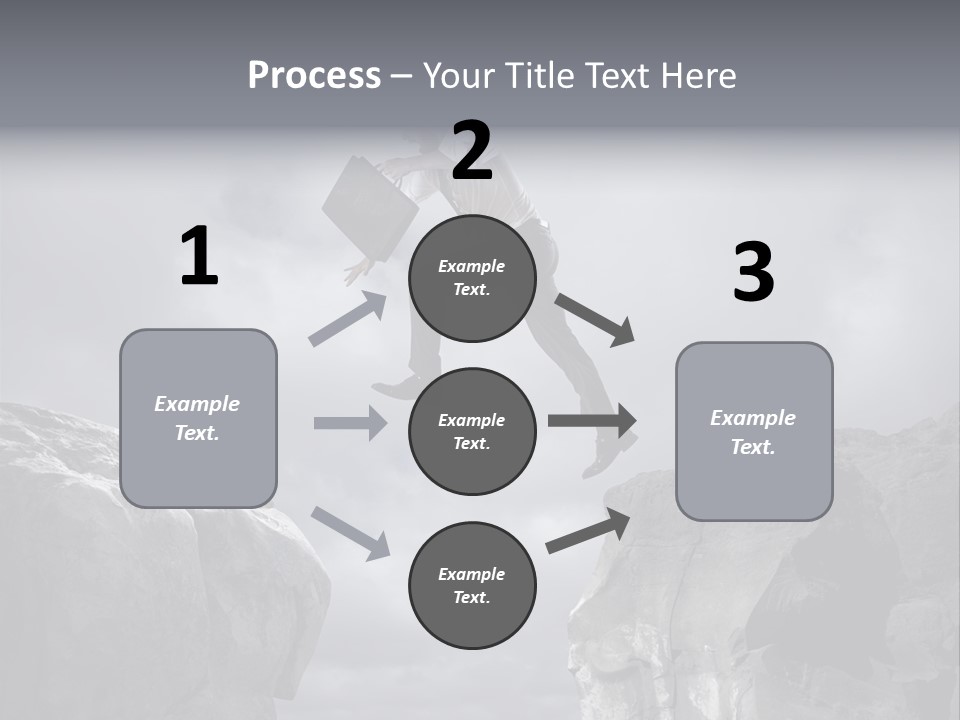 Process – Your Title Text Here

1

Example Text.

2

Example Text.

Example Text.

Example Text.

3

Example Text.